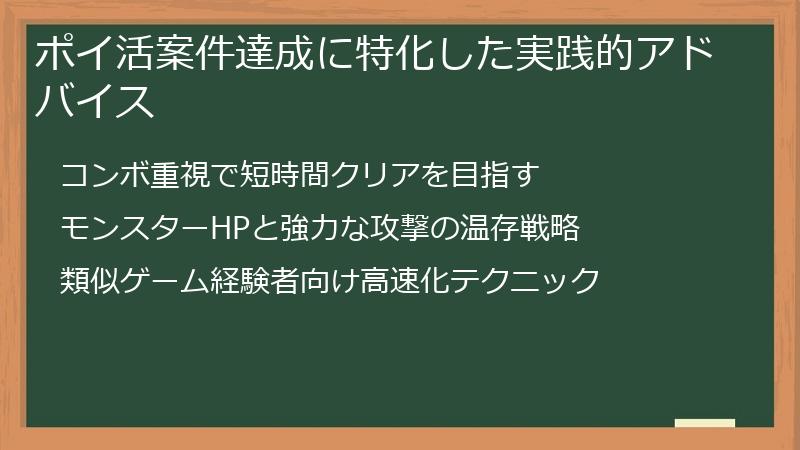 ポイ活案件達成に特化した実践的アドバイス

コンボ重視で短時間クリアを目指す

モンスターHPと強力な攻撃の温存戦略

類似ゲーム経験者向け高速化テクニック